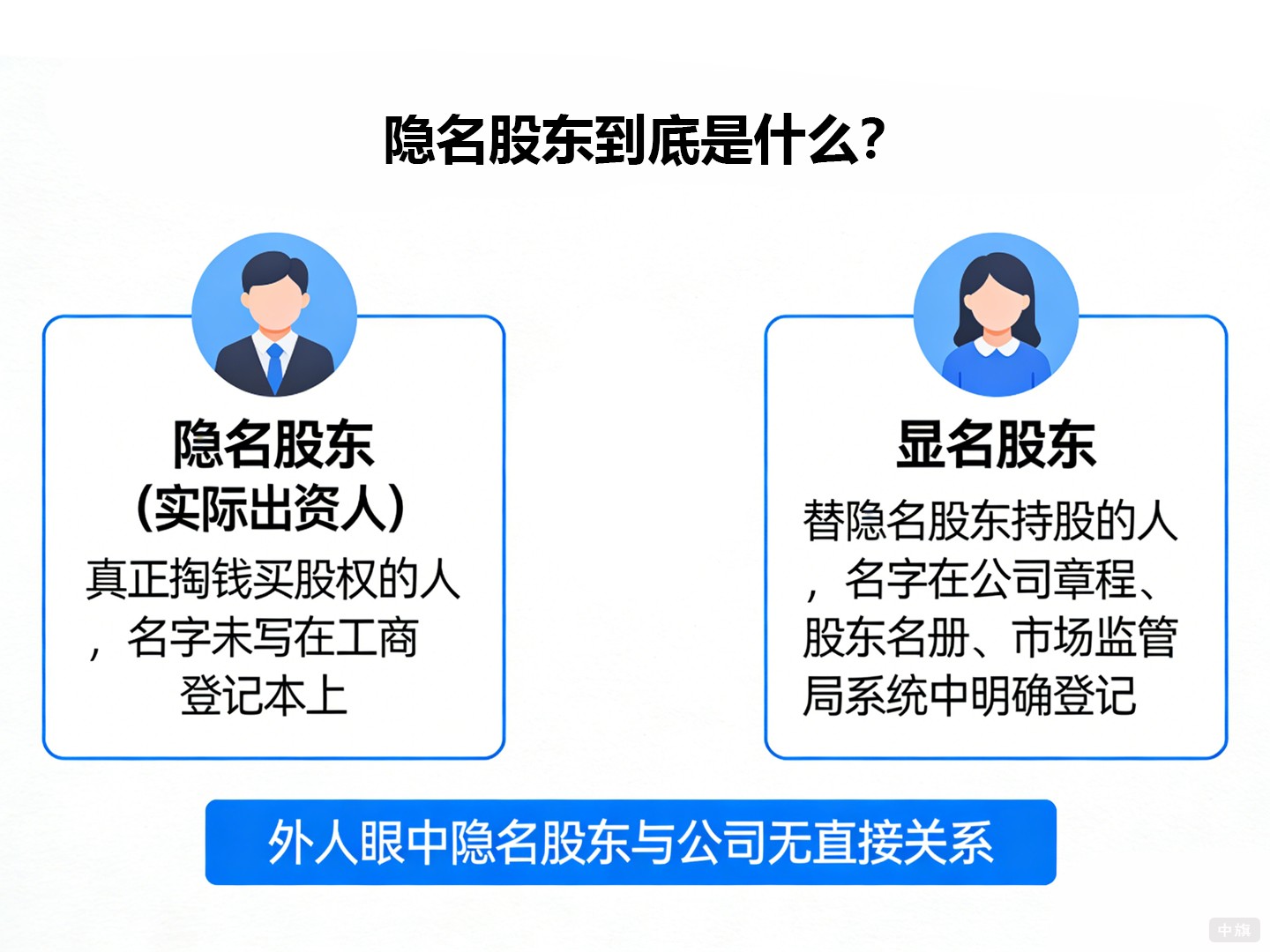 隐名股东到底是什么?

隐名股东
(实际出资人)
真正掏钱买股权的人，名字未写在工商登记本上

显名股东
替隐名股东持股的人，名字在公司章程、股东名册、市场监管局系统中明确登记

外人眼中隐名股东与公司无直接关系

中旗